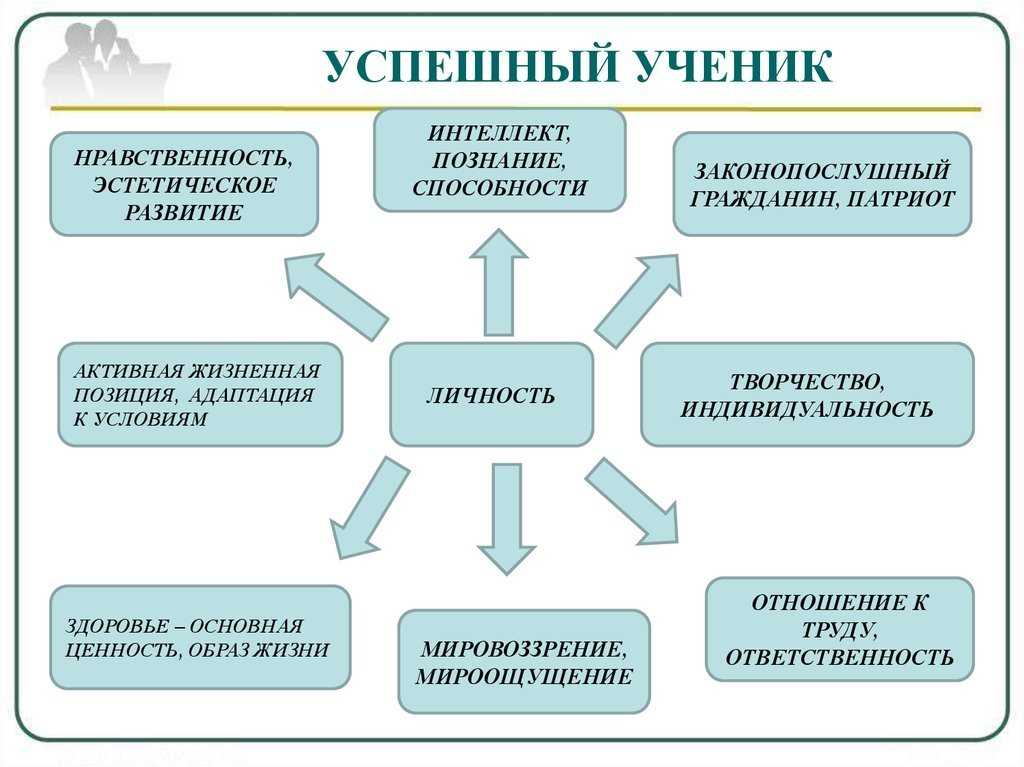 УСПЕШНЫЙ УЧЕНИК

НРАВСТВЕННОСТЬ, ЭСТЕТИЧЕСКОЕ РАЗВИТИЕ

ИНТЕЛЛЕКТ, ПОЗНАНИЕ, СПОСОБНОСТИ

ЗАКОНОПОСЛУШНЫЙ ГРАЖДАНИН, ПАТРИОТ

АКТИВНАЯ ЖИЗНЕННАЯ ПОЗИЦИЯ, АДАПТАЦИЯ К УСЛОВИЯМ

ЛИЧНОСТЬ

ТВОРЧЕСТВО, ИНДИВИДУАЛЬНОСТЬ

ЗДОРОВЬЕ – ОСНОВНАЯ ЦЕННОСТЬ, ОБРАЗ ЖИЗНИ

МИРОВОЗЗРЕНИЕ, МИРООЩУЩЕНИЕ

ОТНОШЕНИЕ К ТРУДУ, ОТВЕТСТВЕННОСТЬ